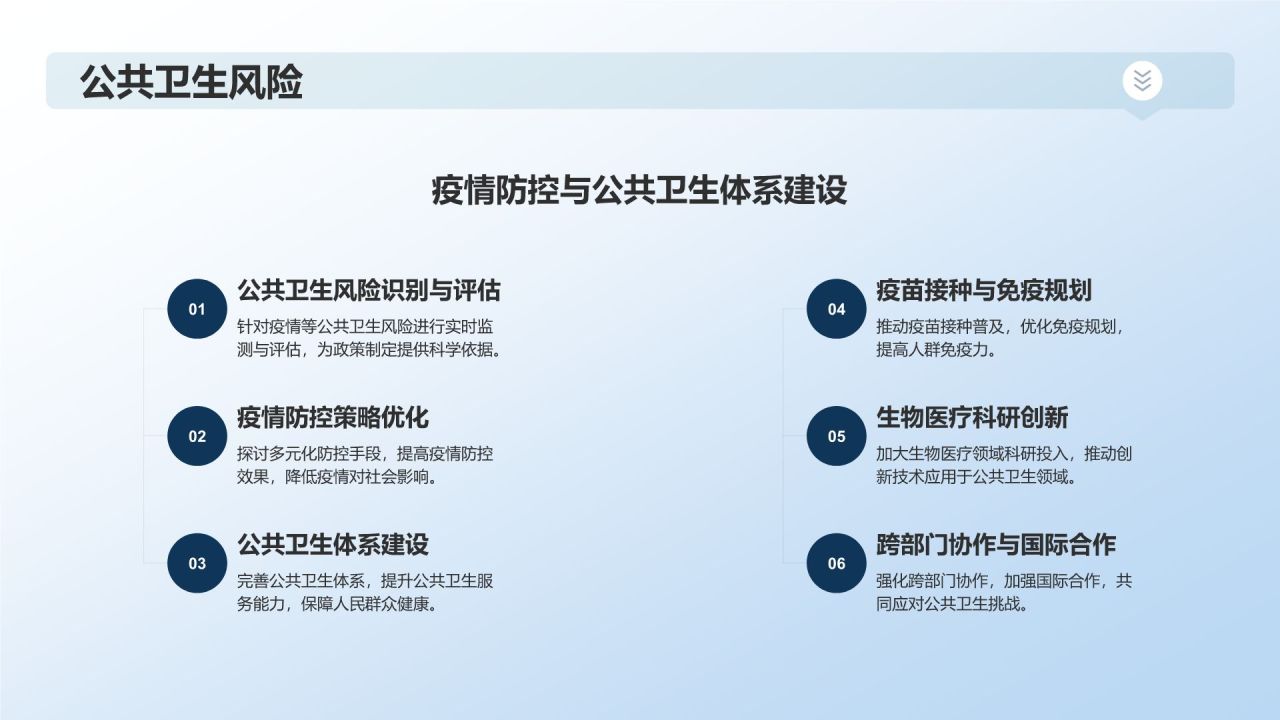 公共卫生风险

疫情防控与公共卫生体系建设

01
公共卫生风险识别与评估
针对疫情等公共卫生风险进行实时监测与评估，为政策制定提供科学依据。

02
疫情防控策略优化
探讨多元化防控手段，提高疫情防控效果，降低疫情对社会影响。

03
公共卫生体系建设
完善公共卫生体系，提升公共卫生服务能力，保障人民群众健康。

04
疫苗接种与免疫规划
推动疫苗接种普及，优化免疫规划，提高人群免疫力。

05
生物医疗科研创新
加大生物医疗领域科研投入，推动创新技术应用于公共卫生领域。

06
跨部门协作与国际合作
强化跨部门协作，加强国际合作，共同应对公共卫生挑战。